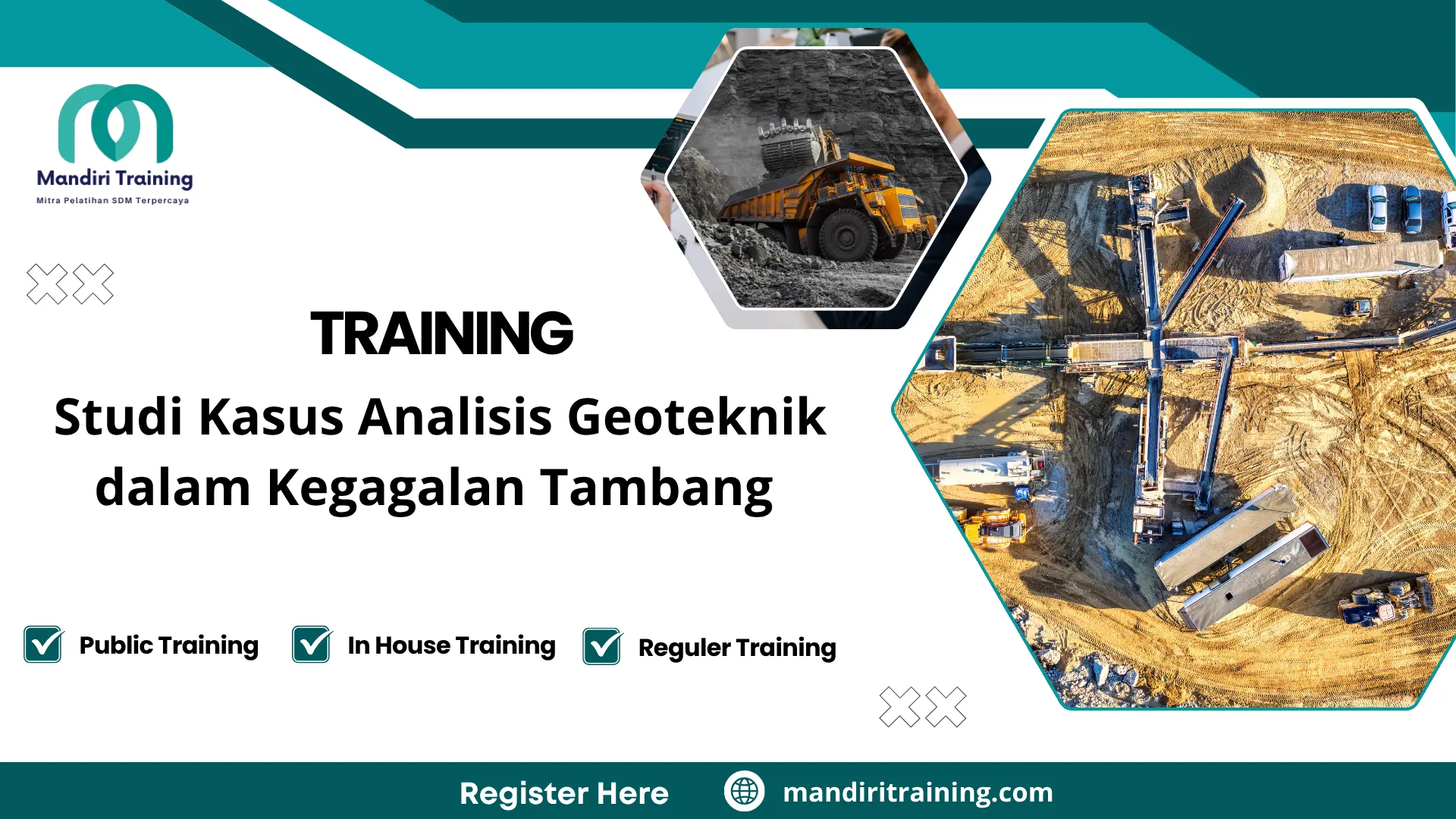 Mandiri Training
Mitra Pelatihan SDM Terpercaya

TRAINING

Studi Kasus Analisis Geoteknik dalam Kegagalan Tambang

Public Training

In House Training

Reguler Training

Register Here

mandiritraining.com